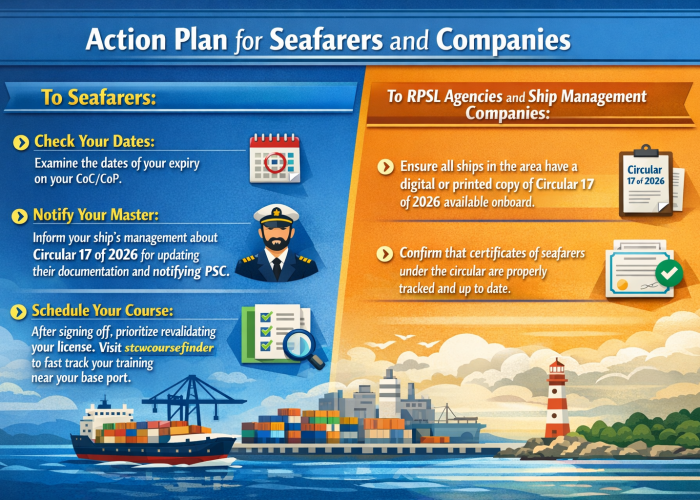 Action Plan for Seafarers and Companies

To Seafarers:

Check Your Dates:
Examine the dates of your expiry on your CoC/CoP.

Notify Your Master:
Inform your ship's management about Circular 17 of 2026 for updating their documentation and notifying PSC.

Schedule Your Course:
After signing off, prioritize revalidating your license. Visit stcwcoursefinder to fast track your training near your base port.

To RPSL Agencies and Ship Management Companies:

Ensure all ships in the area have a digital or printed copy of Circular 17 of 2026 available onboard.

Circular 17 of 2026

Confirm that certificates of seafarers under the circular are properly tracked and up to date.